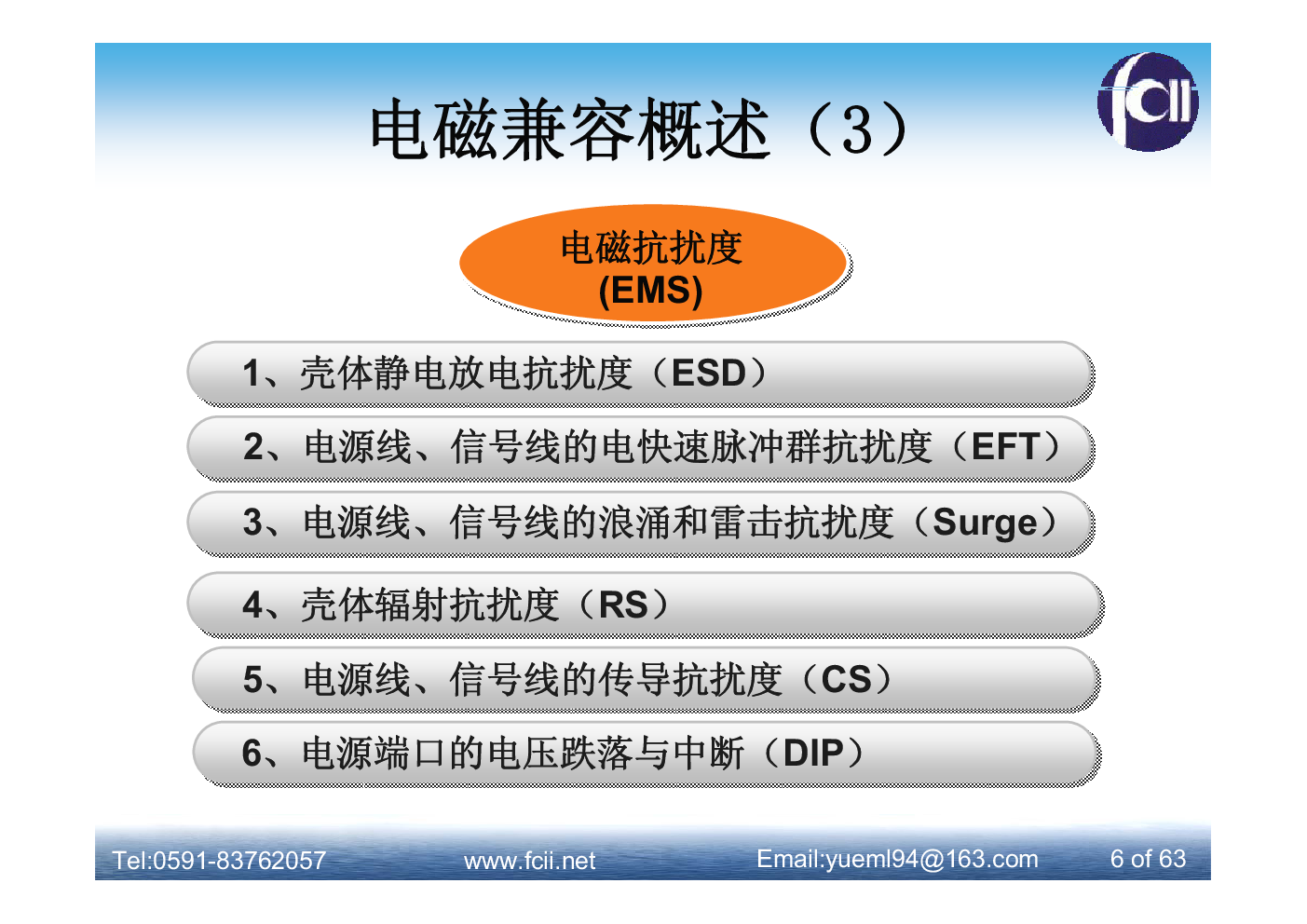 电磁兼容概述（3）

fcii

电磁抗扰度
(EMS)

1、壳体静电放电抗扰度（ESD）

2、电源线、信号线的电快速脉冲群抗扰度（EFT）

3、电源线、信号线的浪涌和雷击抗扰度（Surge）

4、壳体辐射抗扰度（RS）

5、电源线、信号线的传导抗扰度（CS）

6、电源端口的电压跌落与中断（DIP）

Tel:0591-83762057 www.fcii.net Email:yueml94@163.com 6 of 63